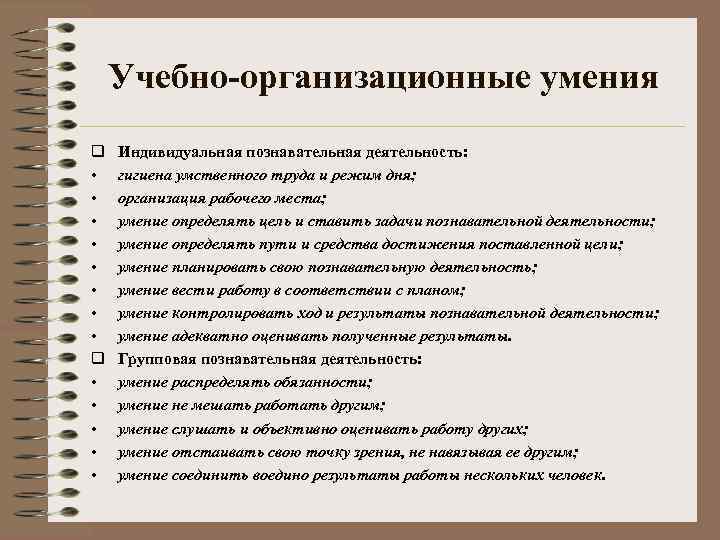 Учебно-организационные умения

❑ Индивидуальная познавательная деятельность:
• гигиена умственного труда и режим дня;
• организация рабочего места;
• умение определять цель и ставить задачи познавательной деятельности;
• умение определять пути и средства достижения поставленной цели;
• умение планировать свою познавательную деятельность;
• умение вести работу в соответствии с планом;
• умение контролировать ход и результаты познавательной деятельности;
• умение адекватно оценивать полученные результаты.
❑ Групповая познавательная деятельность:
• умение распределять обязанности;
• умение не мешать работать другим;
• умение слушать и объективно оценивать работу других;
• умение отстаивать свою точку зрения, не навязывая ее другим;
• умение соединить воедино результаты работы нескольких человек.